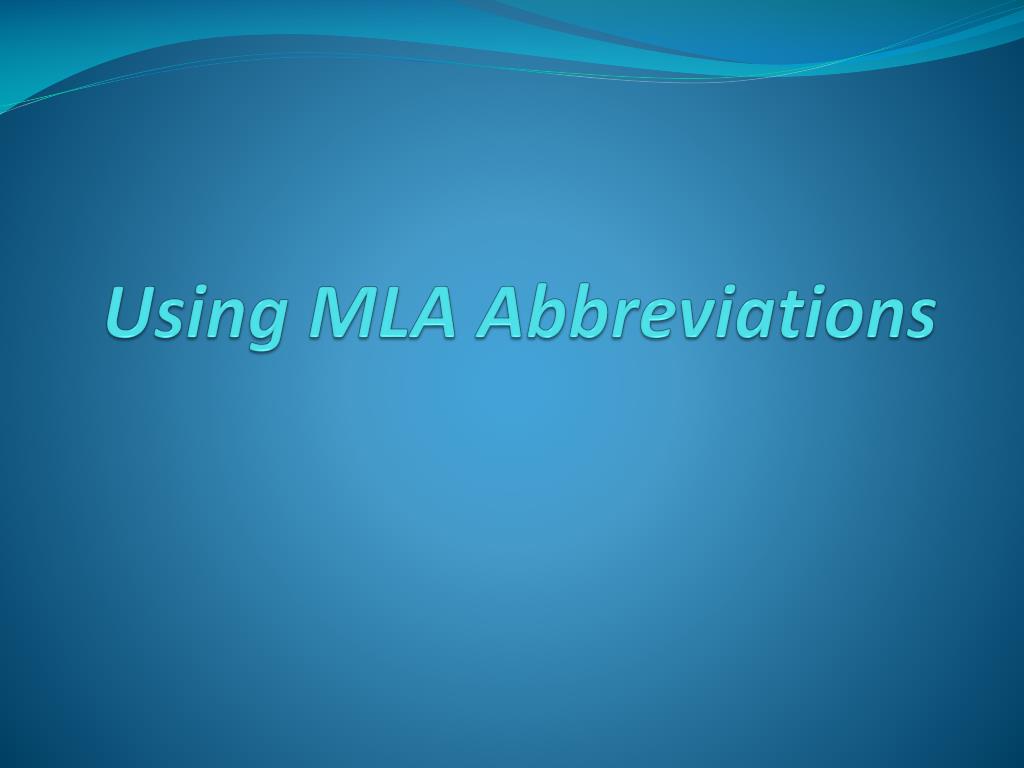 Using MLA Abbreviations